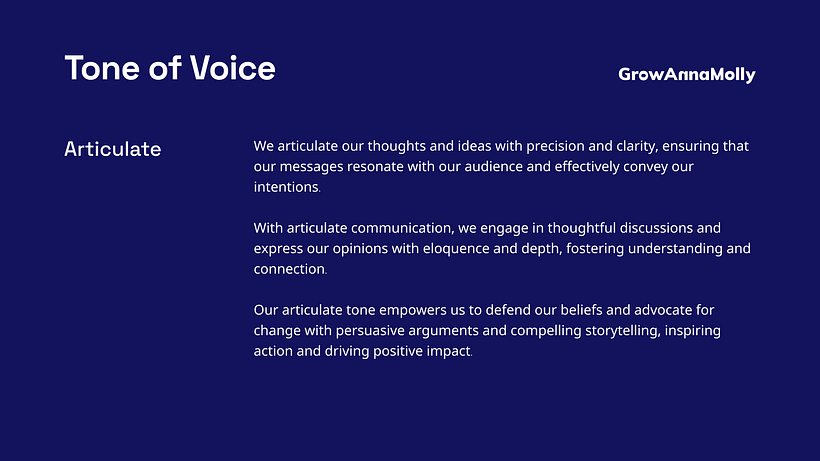 Tone of Voice

GrowAnnaMolly

Articulate

We articulate our thoughts and ideas with precision and clarity, ensuring that our messages resonate with our audience and effectively convey our intentions.

With articulate communication, we engage in thoughtful discussions and express our opinions with eloquence and depth, fostering understanding and connection.

Our articulate tone empowers us to defend our beliefs and advocate for change with persuasive arguments and compelling storytelling, inspiring action and driving positive impact.